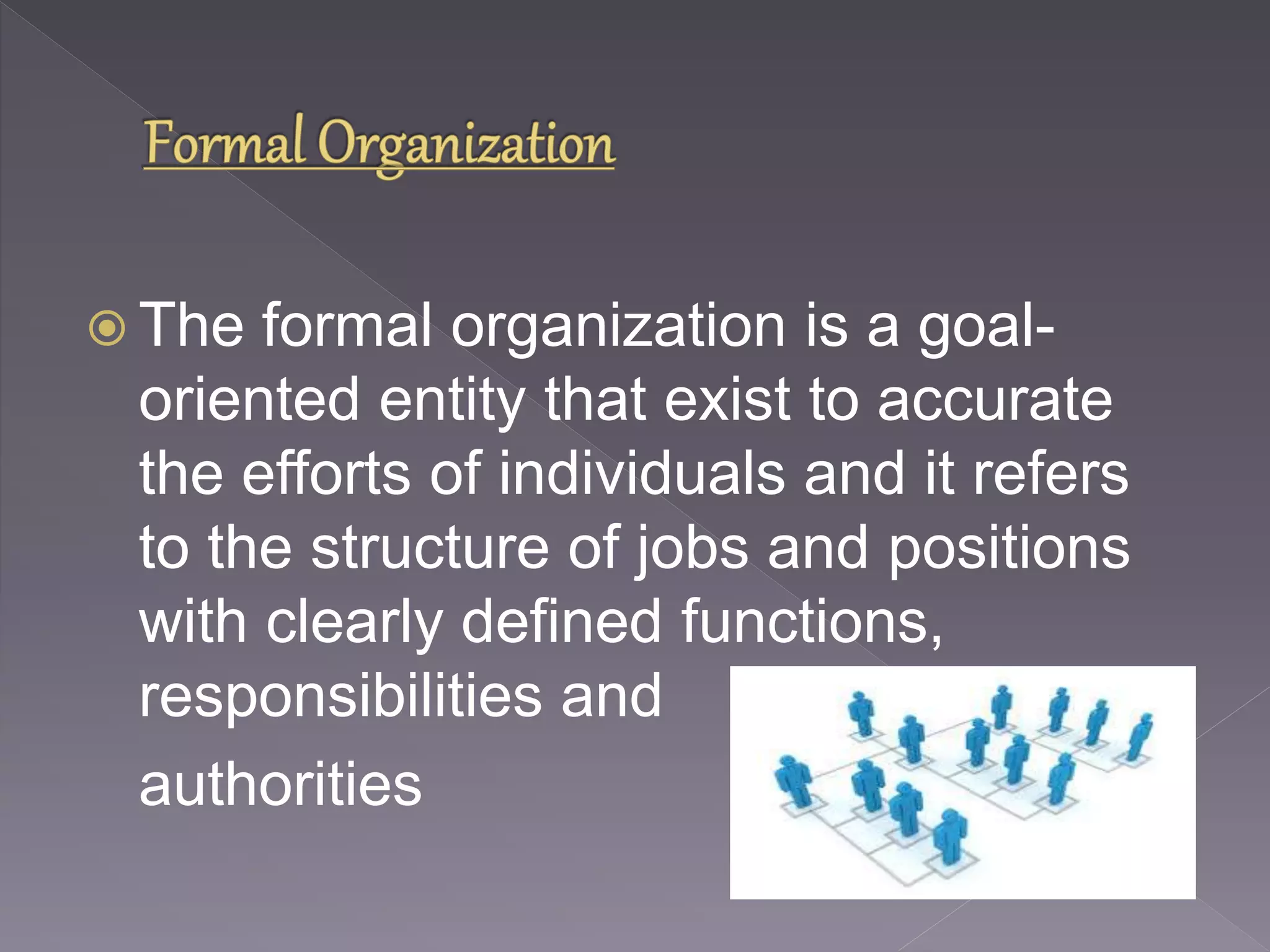 Formal Organization

The formal organization is a goal-oriented entity that exist to accurate the efforts of individuals and it refers to the structure of jobs and positions with clearly defined functions, responsibilities and authorities